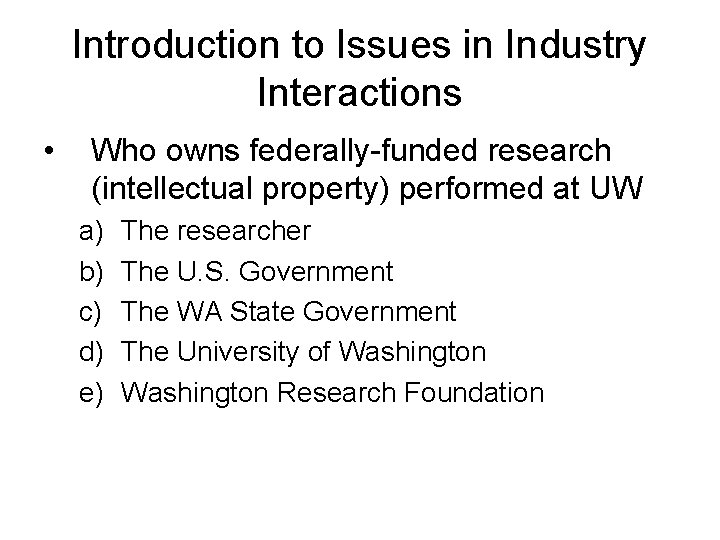 Introduction to Issues in Industry Interactions

• Who owns federally-funded research (intellectual property) performed at UW

a) The researcher
b) The U.S. Government
c) The WA State Government
d) The University of Washington
e) Washington Research Foundation